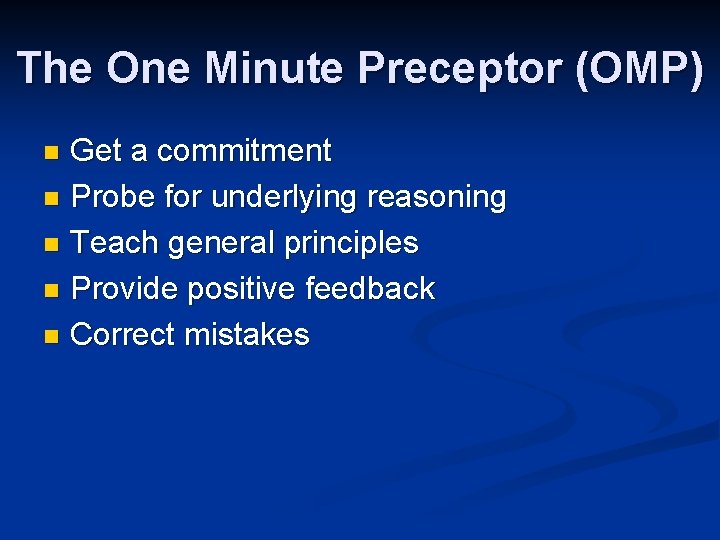 The One Minute Preceptor (OMP)

- Get a commitment
- Probe for underlying reasoning
- Teach general principles
- Provide positive feedback
- Correct mistakes